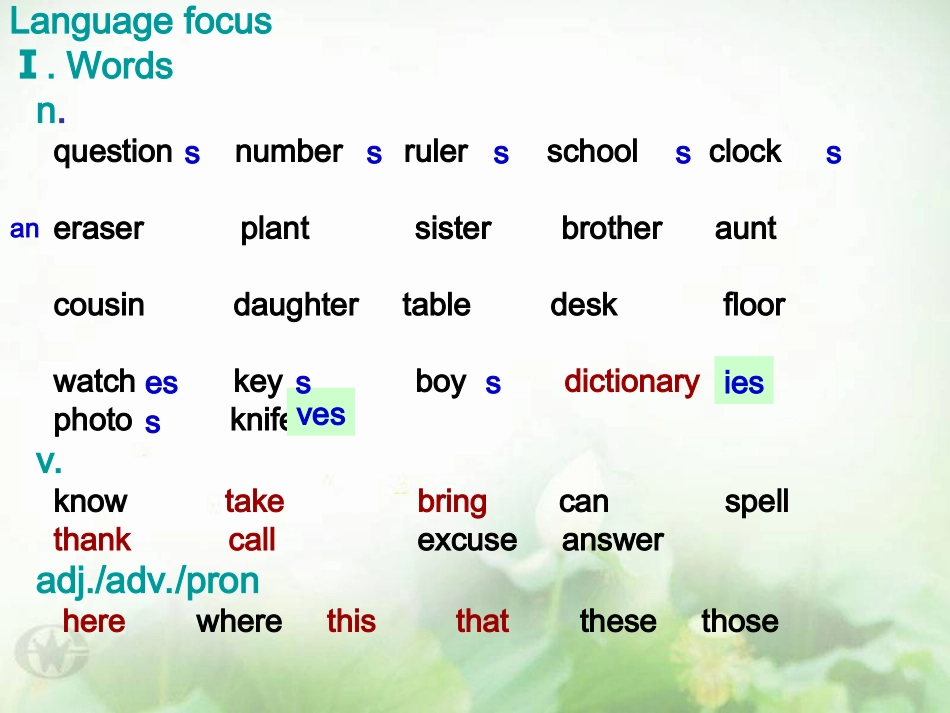 Language focus
Ⅰ. Words
n.
question s number s ruler s school s clock s

an eraser plant sister brother aunt

cousin daughter table desk floor

watch es key s boy s dictionary ies
photo s knife ves
v.
know take bring can spell
thank call excuse answer
adj./adv./pron
here where this that these those